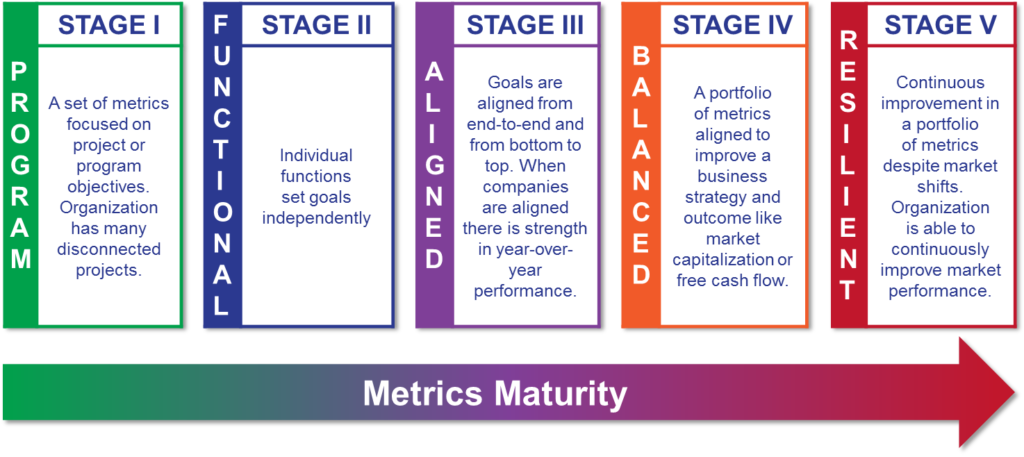 PROGRAM

STAGE I

A set of metrics focused on project or program objectives. Organization has many disconnected projects.

FUNCTIONAL

STAGE II

Individual functions set goals independently

ALIGNED

STAGE III

Goals are aligned from end-to-end and from bottom to top. When companies are aligned there is strength in year-over-year performance.

BALANCED

STAGE IV

A portfolio of metrics aligned to improve a business strategy and outcome like market capitalization or free cash flow.

RESILIENT

STAGE V

Continuous improvement in a portfolio of metrics despite market shifts. Organization is able to continuously improve market performance.

Metrics Maturity